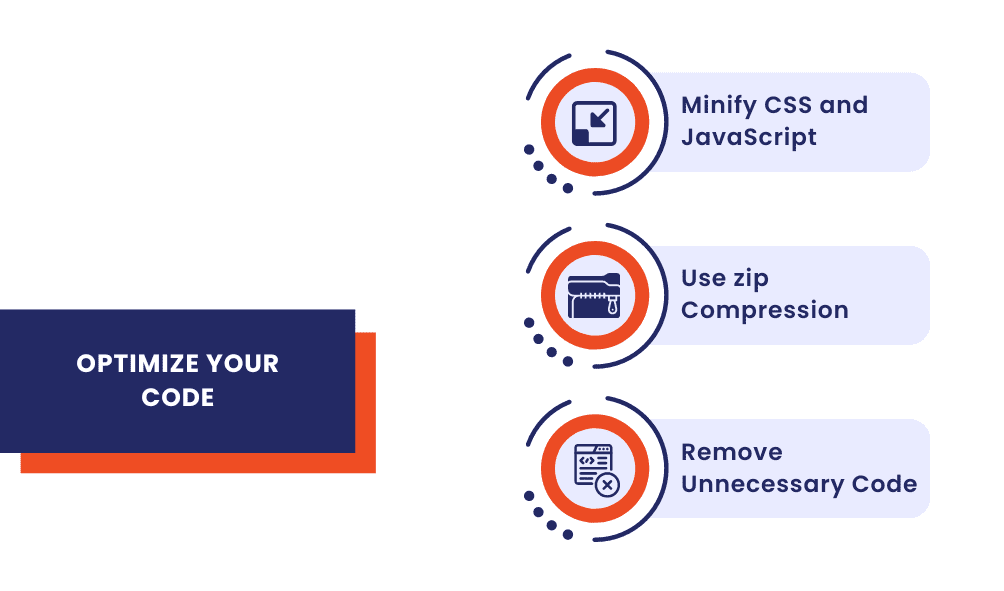 OPTIMIZE YOUR CODE

Minify CSS and JavaScript

Use zip Compression

Remove Unnecessary Code